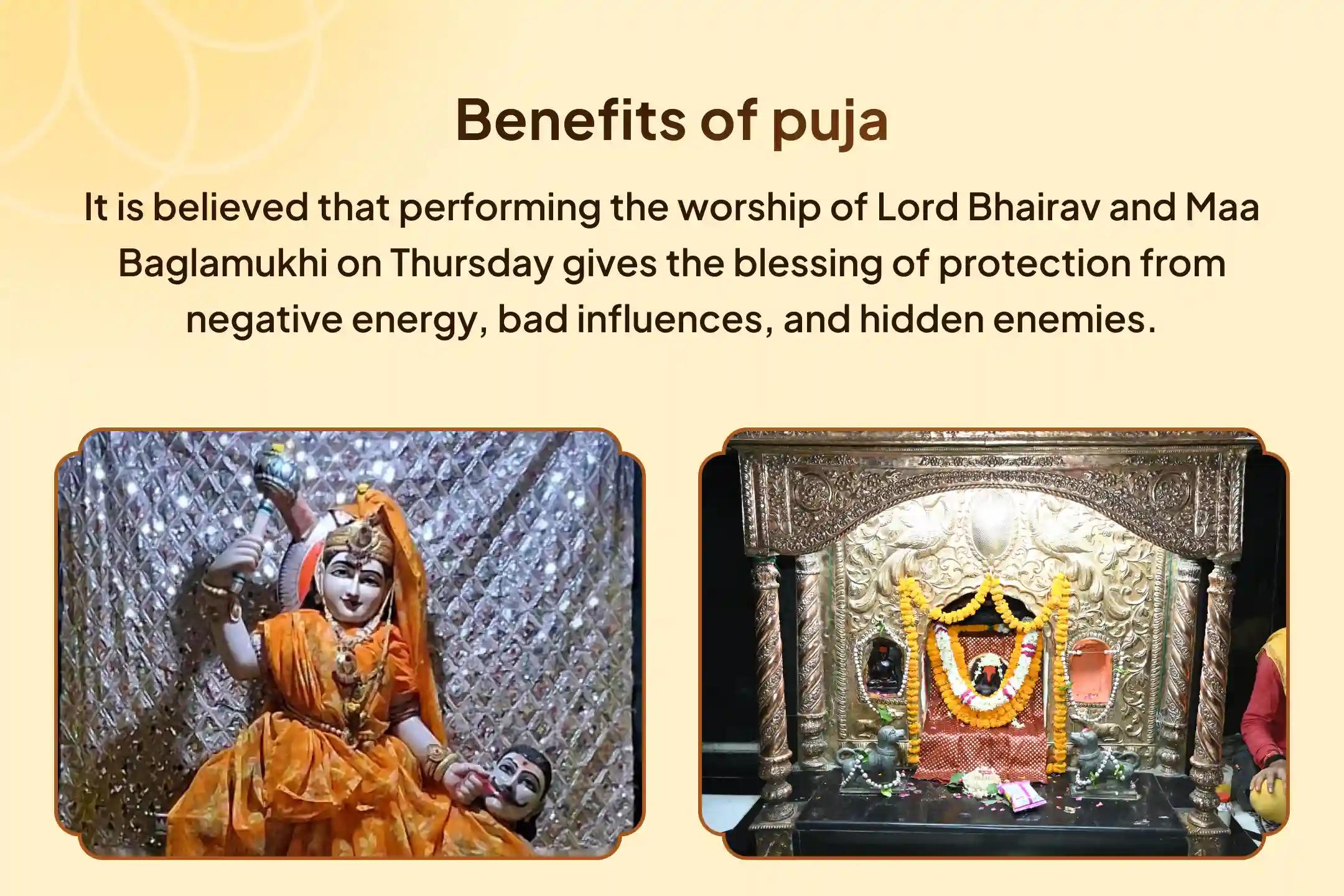 Benefits of puja

It is believed that performing the worship of Lord Bhairav and Maa Baglamukhi on Thursday gives the blessing of protection from negative energy, bad influences, and hidden enemies.